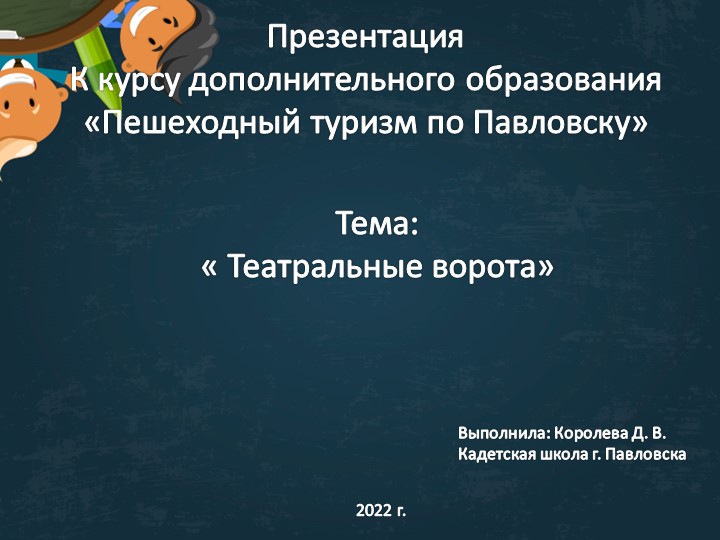 Презентация
К курсу дополнительного образования
«Пешеходный туризм по Павловску»

Тема:
« Театральные ворота»

Выполнила: Королева Д. В.
Кадетская школа г. Павловска

2022 г.